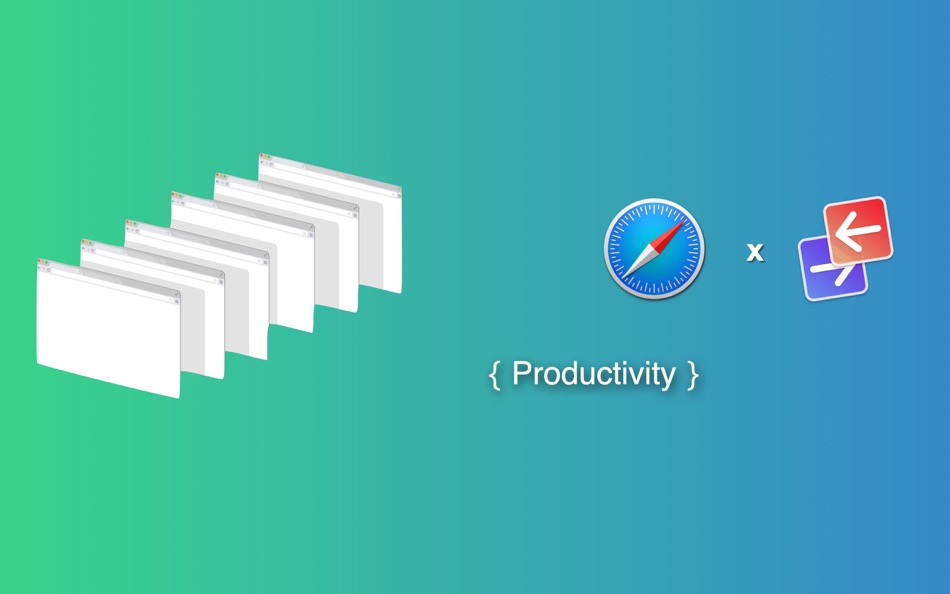 x

{ Productivity }